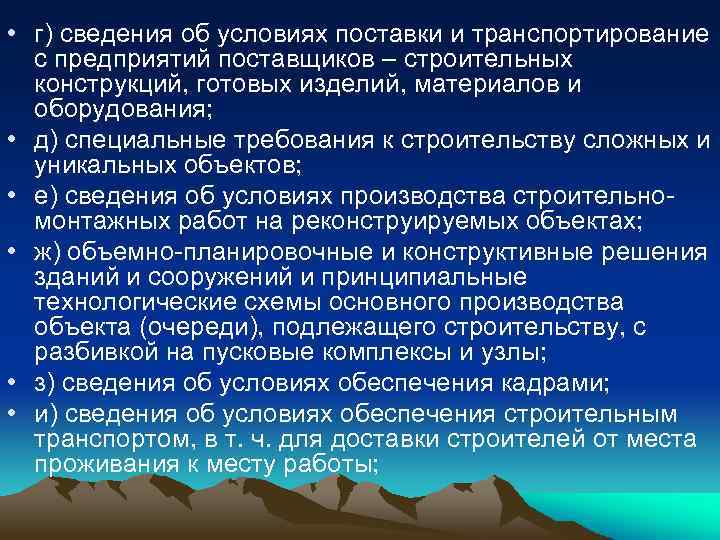 • г) сведения об условиях поставки и транспортирование с предприятий поставщиков – строительных конструкций, готовых изделий, материалов и оборудования;
• д) специальные требования к строительству сложных и уникальных объектов;
• е) сведения об условиях производства строительно-монтажных работ на реконструируемых объектах;
• ж) объемно-планировочные и конструктивные решения зданий и сооружений и принципиальные технологические схемы основного производства объекта (очереди), подлежащего строительству, с разбивкой на пусковые комплексы и узлы;
• з) сведения об условиях обеспечения кадрами;
• и) сведения об условиях обеспечения строительным транспортом, в т. ч. для доставки строителей от места проживания к месту работы;